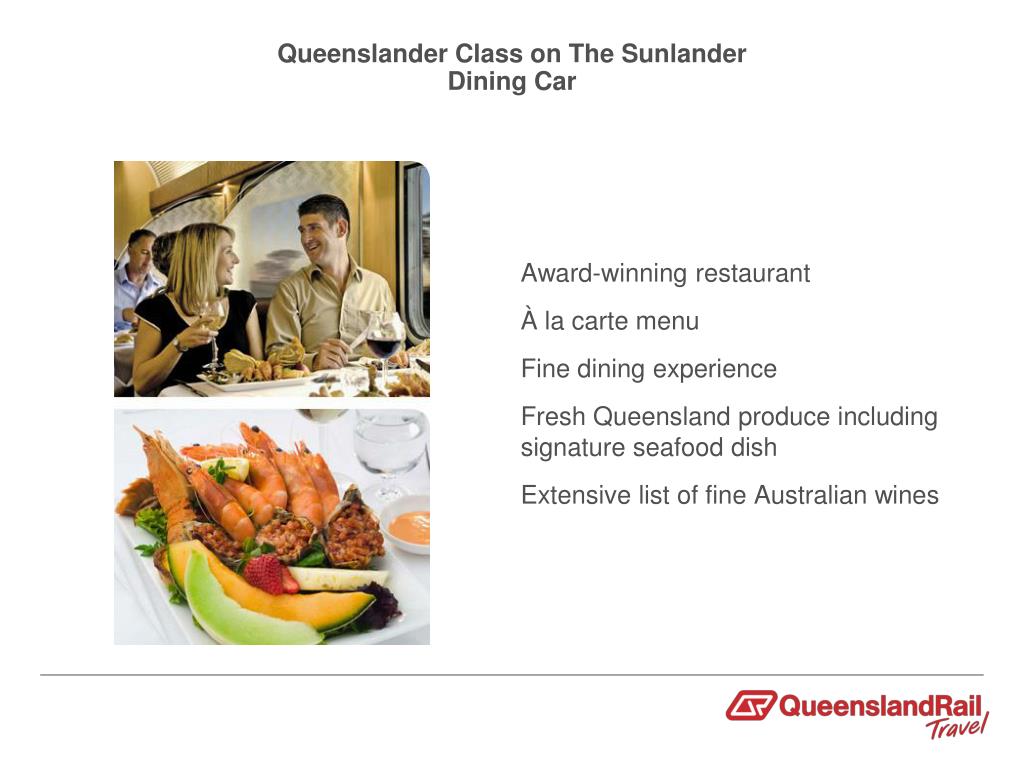 Queenslander Class on The Sunlander
Dining Car

Award-winning restaurant

À la carte menu

Fine dining experience

Fresh Queensland produce including signature seafood dish

Extensive list of fine Australian wines

QueenslandRail
Travel